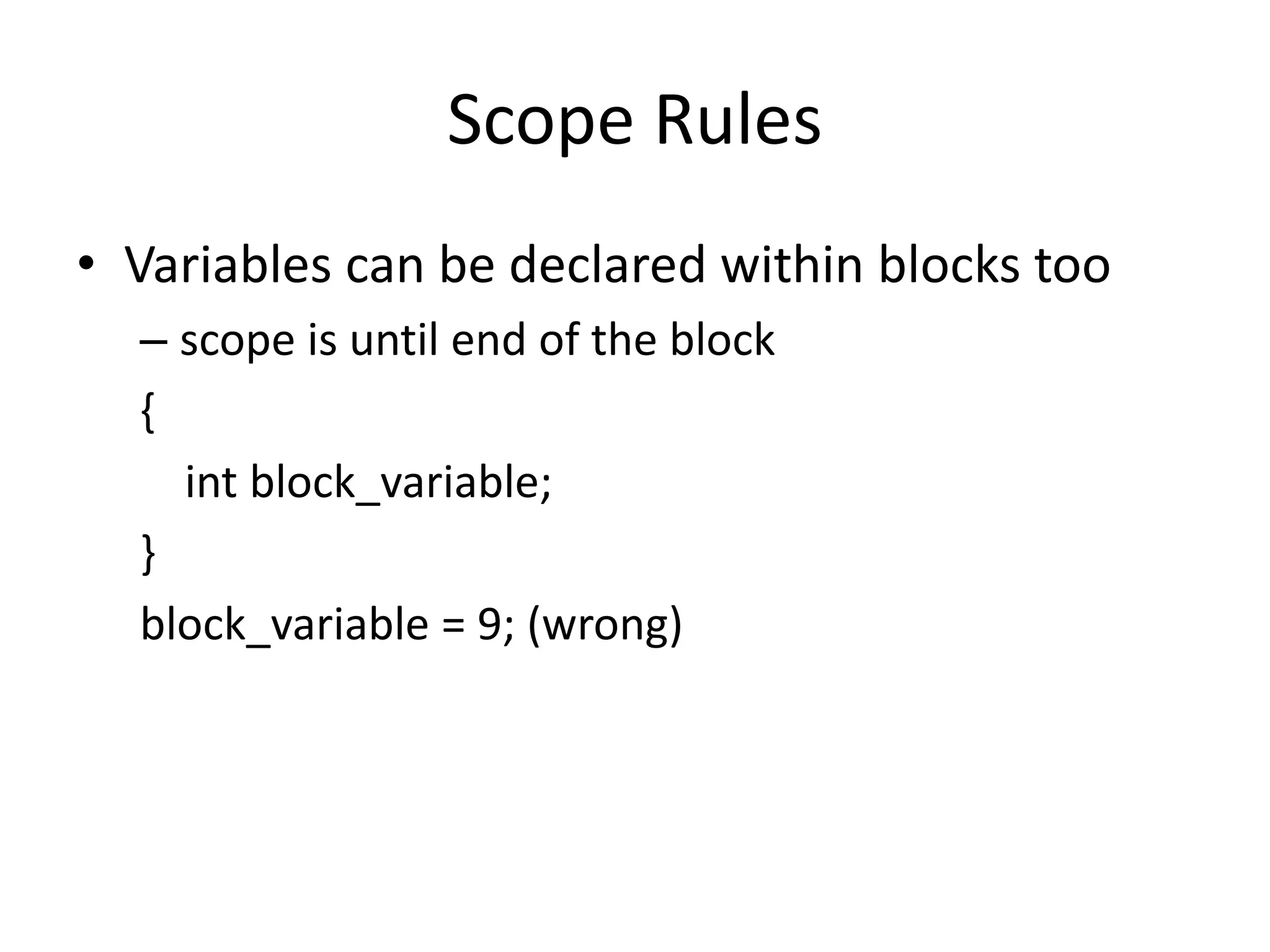 Scope Rules

• Variables can be declared within blocks too

– scope is until end of the block

{

int block_variable;

}

block_variable = 9; (wrong)